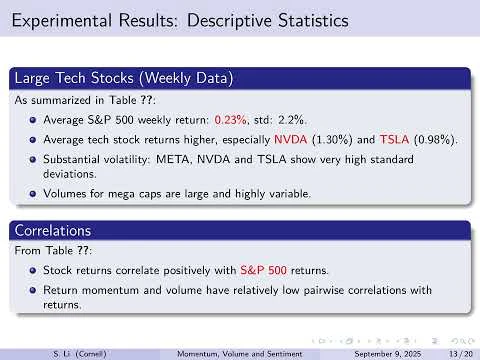 Experimental Results: Descriptive Statistics

Large Tech Stocks (Weekly Data)

As summarized in Table ??:

- Average S&P 500 weekly return: 0.23%, std: 2.2%.
- Average tech stock returns higher, especially NVDA (1.30%) and TSLA (0.98%).
- Substantial volatility: META, NVDA and TSLA show very high standard deviations.
- Volumes for mega caps are large and highly variable.

Correlations

From Table ??:

- Stock returns correlate positively with S&P 500 returns.
- Return momentum and volume have relatively low pairwise correlations with returns.

S. Li (Cornell) Momentum, Volume and Sentiment September 9, 2025 13 / 20